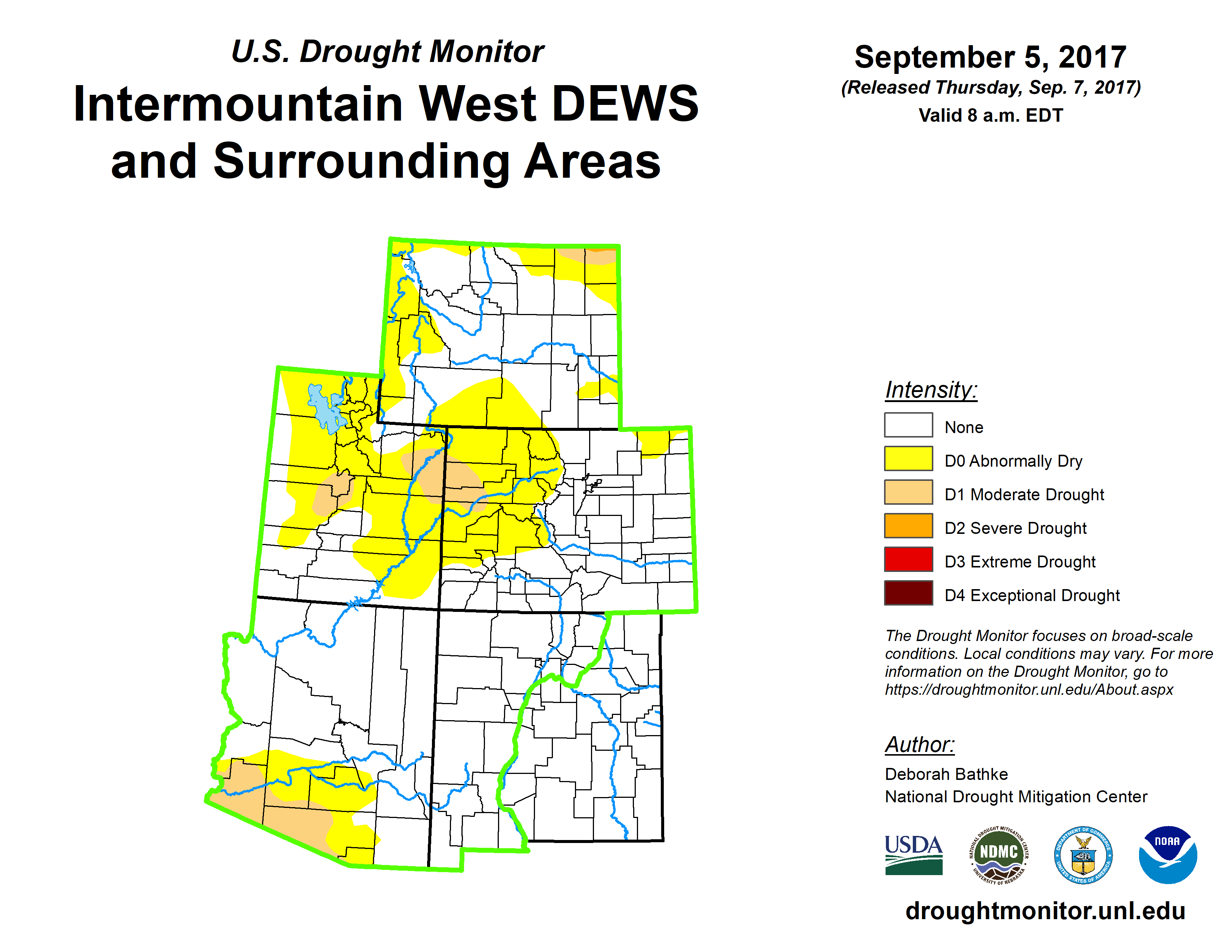 U.S. Drought Monitor
Intermountain West DEWS and Surrounding Areas

September 5, 2017
(Released Thursday, Sep. 7, 2017)
Valid 8 a.m. EDT

Intensity:
None
D0 Abnormally Dry
D1 Moderate Drought
D2 Severe Drought
D3 Extreme Drought
D4 Exceptional Drought

The Drought Monitor focuses on broad-scale conditions. Local conditions may vary. For more information on the Drought Monitor, go to https://droughtmonitor.unl.edu/About.aspx

Author:
Deborah Bathke
National Drought Mitigation Center

USDA
NATIONAL DROUGHT MITIGATION CENTER NDMC UNIVERSITY OF NEBRASKA
DEPARTMENT OF COMMERCE UNITED STATES OF AMERICA
NOAA

droughtmonitor.unl.edu